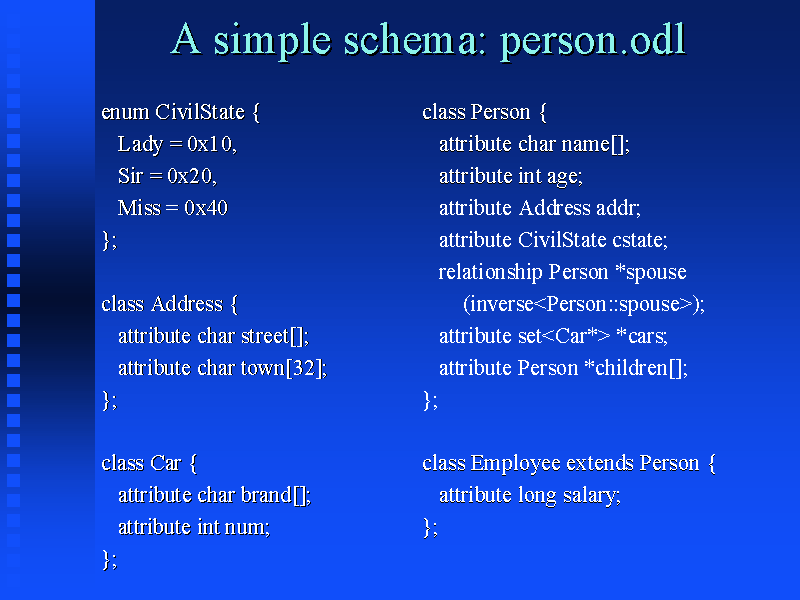 A simple schema: person.odl

enum CivilState {
Lady = 0x10,
Sir = 0x20,
Miss = 0x40
};

class Address {
attribute char street[];
attribute char town[32];
};

class Car {
attribute char brand[];
attribute int num;
};

class Person {
attribute char name[];
attribute int age;
attribute Address addr;
attribute CivilState cstate;
relationship Person *spouse
(inverse<Person::spouse>);
attribute set<Car*> *cars;
attribute Person *children[];
};

class Employee extends Person {
attribute long salary;
};